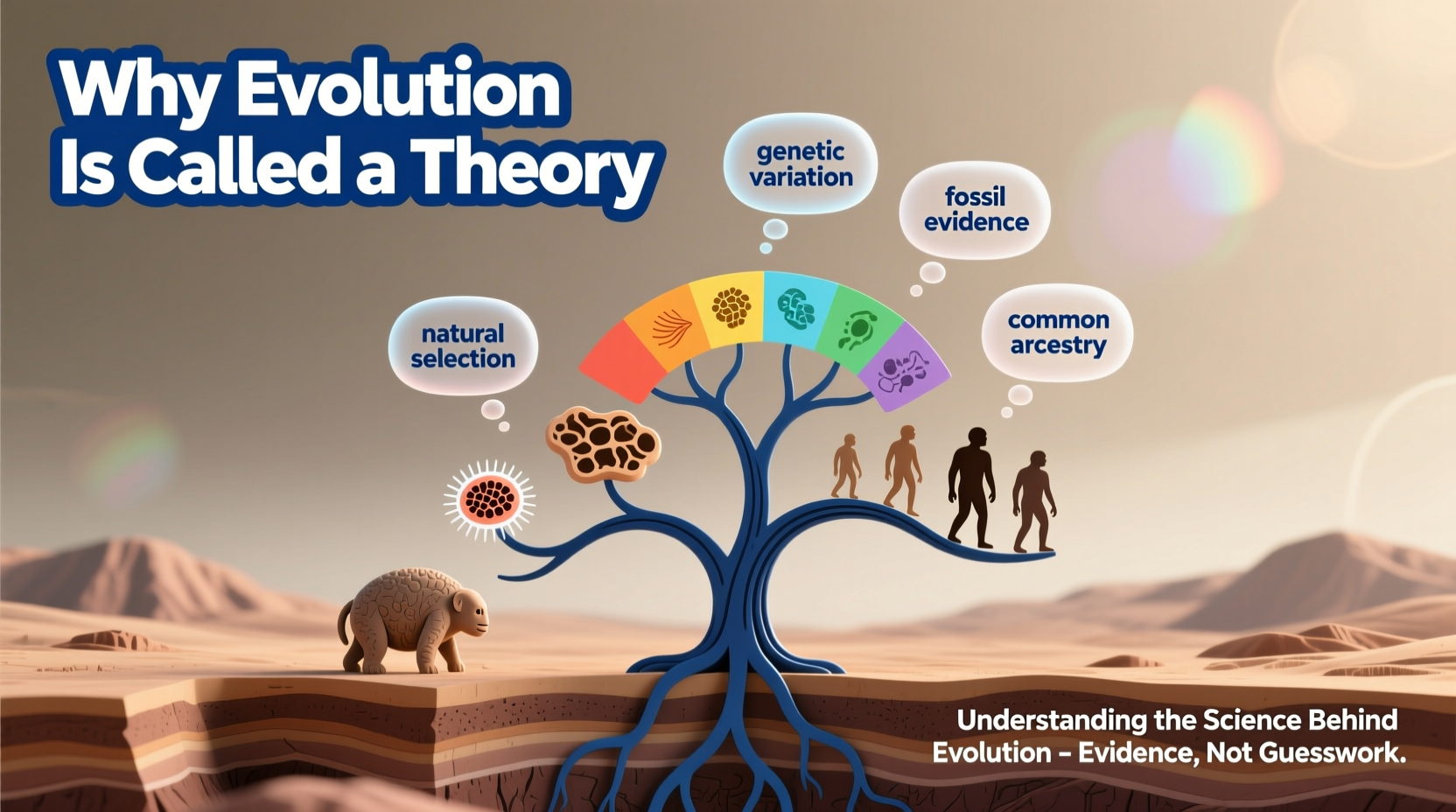 Why Evolution Is Called a Theory

genetic variation

fossil evidence

natural selection

common arcestry

Understanding the Science Behind Evolution – Evidence, Not Guesswork.